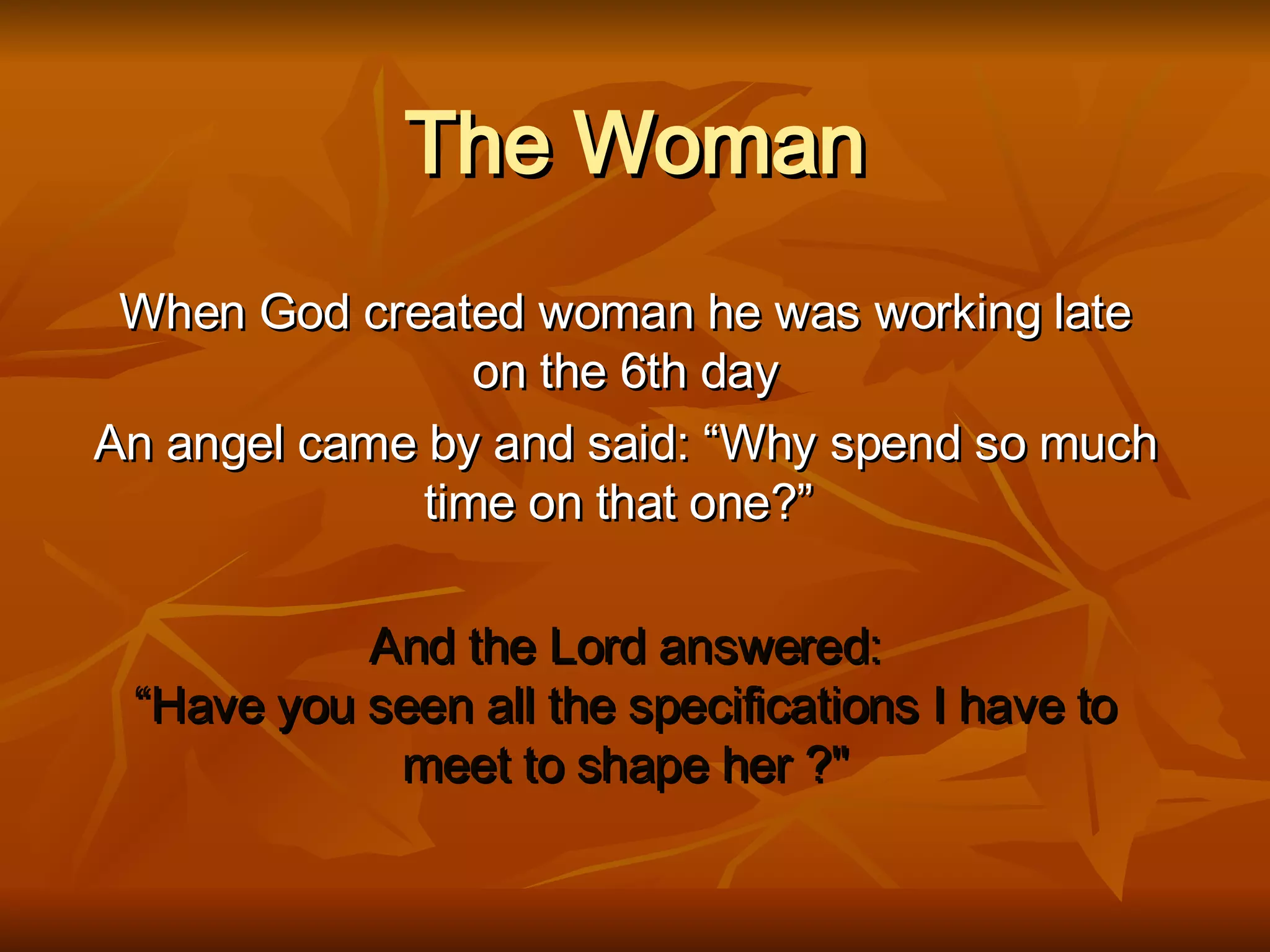 The Woman

When God created woman he was working late on the 6th day

An angel came by and said: “Why spend so much time on that one?”

And the Lord answered:
“Have you seen all the specifications I have to meet to shape her ?"